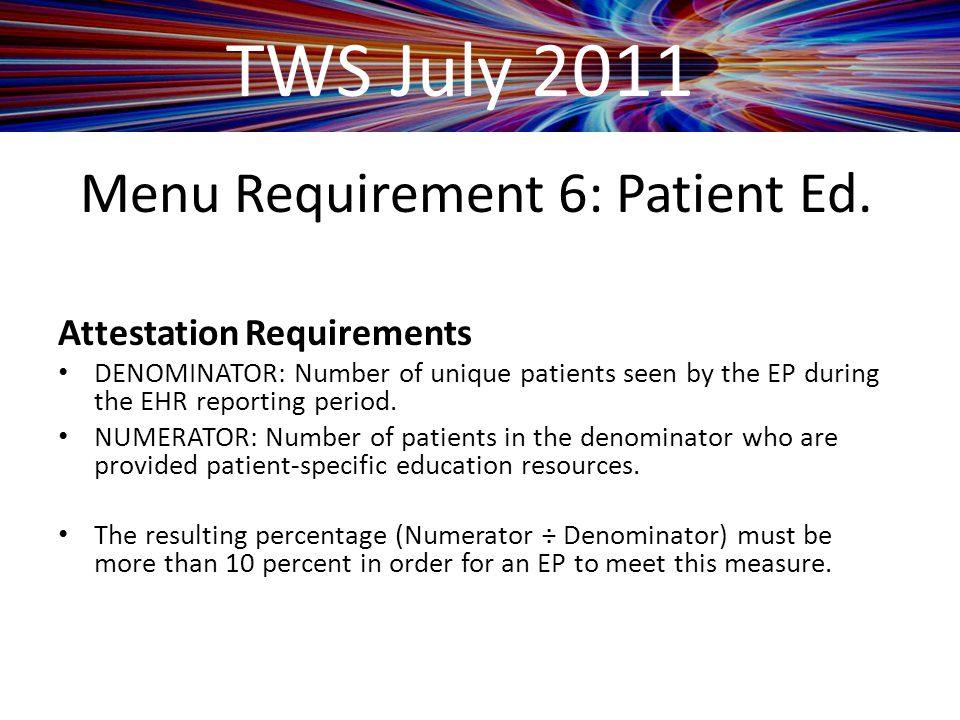 TWS July 2011

Menu Requirement 6: Patient Ed.

Attestation Requirements

• DENOMINATOR: Number of unique patients seen by the EP during the EHR reporting period.
• NUMERATOR: Number of patients in the denominator who are provided patient-specific education resources.

• The resulting percentage (Numerator ÷ Denominator) must be more than 10 percent in order for an EP to meet this measure.